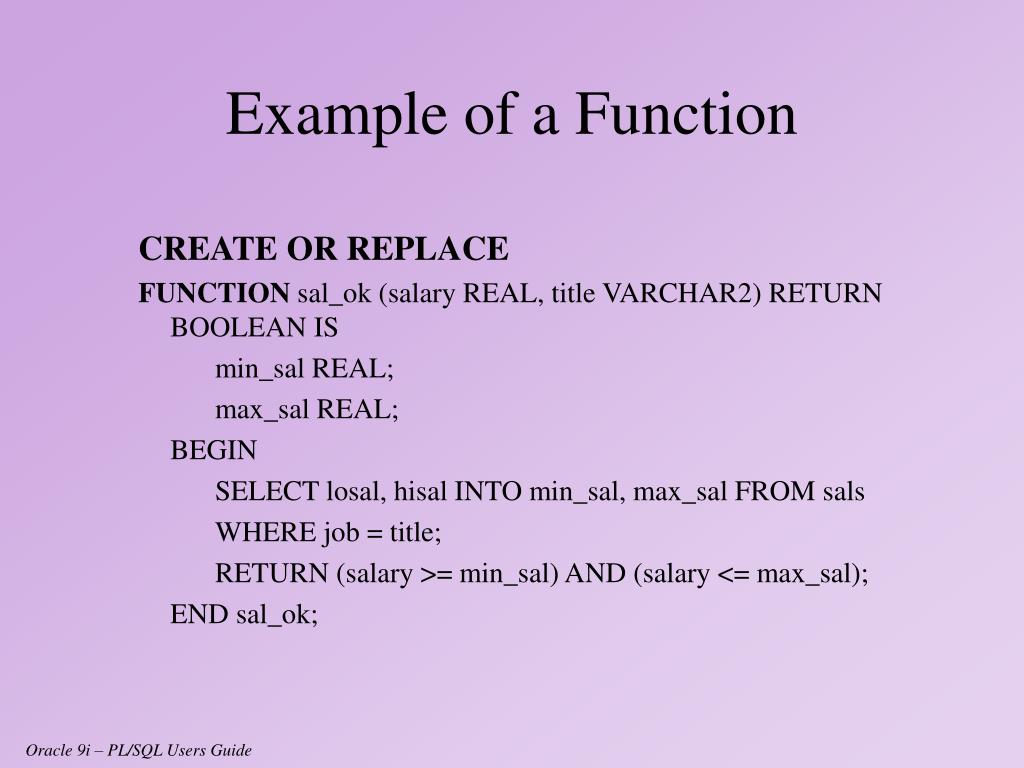 Example of a Function

CREATE OR REPLACE

FUNCTION sal_ok (salary REAL, title VARCHAR2) RETURN BOOLEAN IS

min_sal REAL;

max_sal REAL;

BEGIN

SELECT losal, hisal INTO min_sal, max_sal FROM sals

WHERE job = title;

RETURN (salary >= min_sal) AND (salary <= max_sal);

END sal_ok;

Oracle 9i – PL/SQL Users Guide